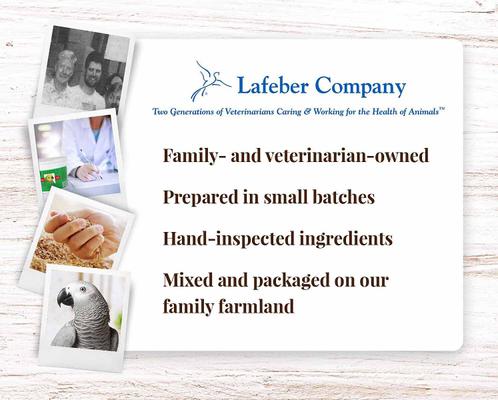 Lafeber Company

Two Generations of Veterinarians Caring & Working for the Health of Animals™

Family- and veterinarian-owned

Prepared in small batches

Hand-inspected ingredients

Mixed and packaged on our family farmland